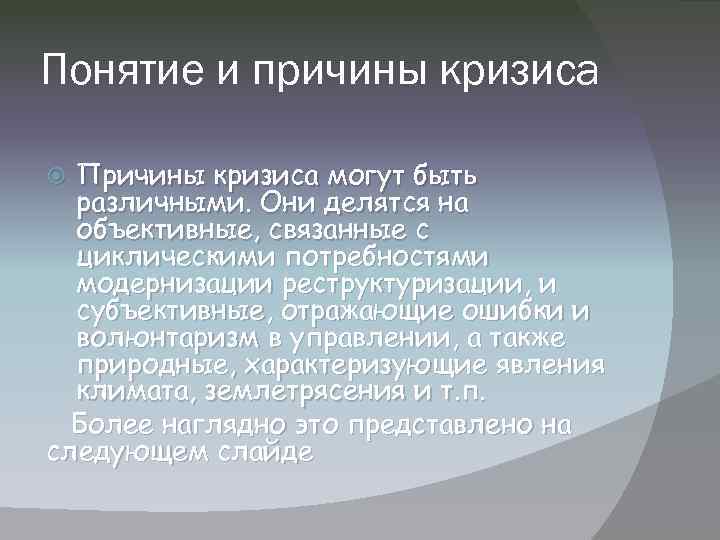 Понятие и причины кризиса

Причины кризиса могут быть различными. Они делятся на объективные, связанные с циклическими потребностями модернизации реструктуризации, и субъективные, отражающие ошибки и волюнтаризм в управлении, а также природные, характеризующие явления климата, землетрясения и т.п.

Более наглядно это представлено на следующем слайде